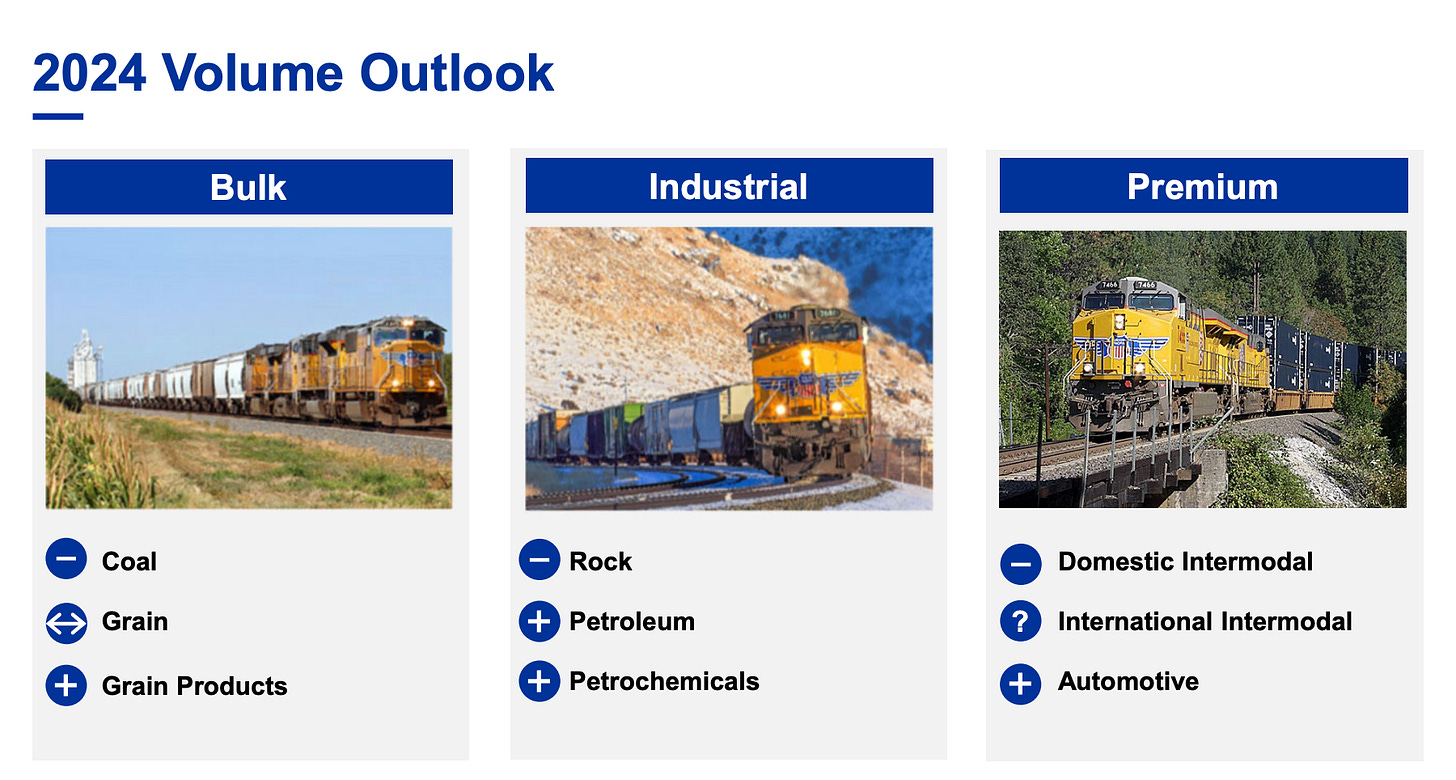 2024 Volume Outlook

Bulk

− Coal

↔ Grain

+ Grain Products

Industrial

− Rock

+ Petroleum

+ Petrochemicals

Premium

7466 7466

− Domestic Intermodal

? International Intermodal

+ Automotive